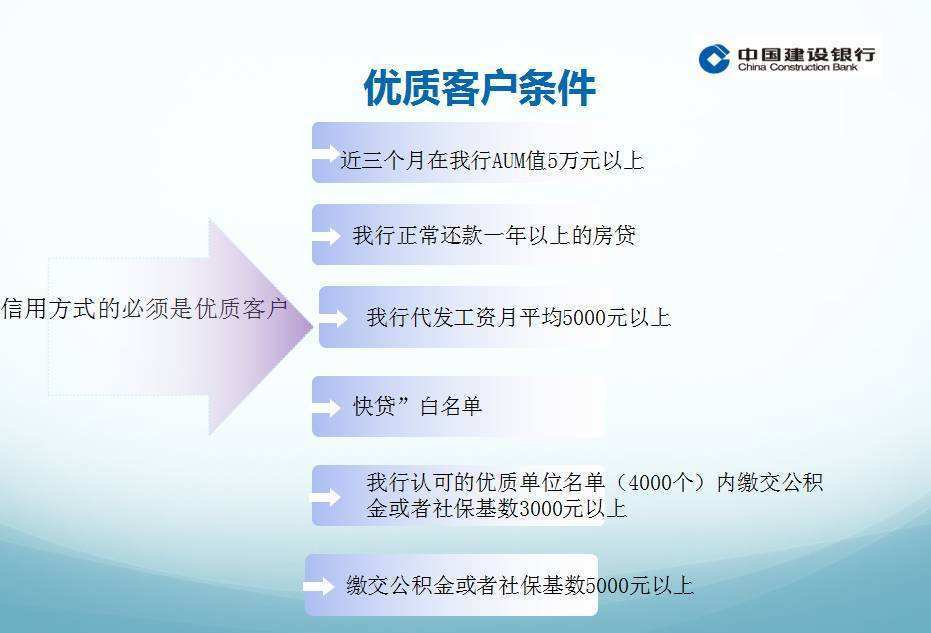 中国建设银行
China Construction Bank

优质客户条件

信用方式的必须是优质客户

近三个月在我行AUM值5万元以上

我行正常还款一年以上的房贷

我行代发工资月平均5000元以上

快贷”白名单

我行认可的优质单位名单（4000个）内缴交公积金或者社保基数3000元以上

缴交公积金或者社保基数5000元以上